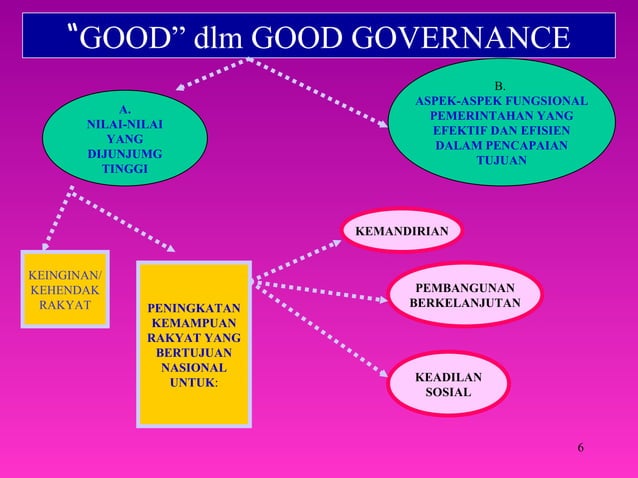 “GOOD” dlm GOOD GOVERNANCE

A.
NILAI-NILAI YANG DIJUNJUMG TINGGI

B.
ASPEK-ASPEK FUNGSIONAL PEMERINTAHAN YANG EFEKTIF DAN EFISIEN DALAM PENCAPAIAN TUJUAN

KEINGINAN/ KEHENDAK RAKYAT

PENINGKATAN KEMAMPUAN RAKYAT YANG BERTUJUAN NASIONAL UNTUK:

KEMANDIRIAN

PEMBANGUNAN BERKELANJUTAN

KEADILAN SOSIAL

6